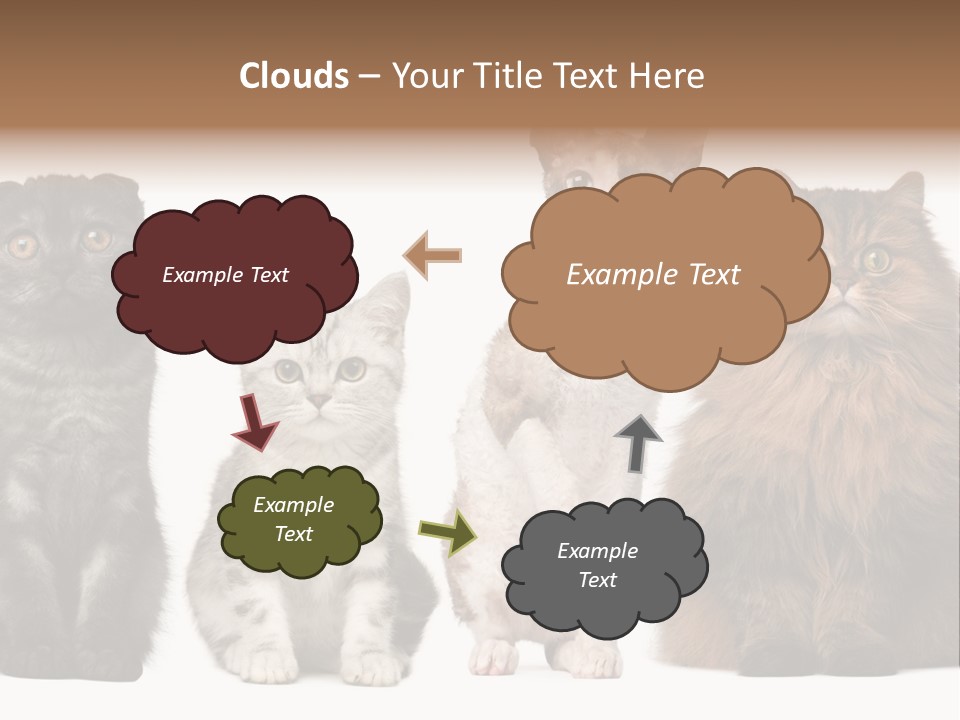 Clouds – Your Title Text Here

Example Text

Example Text

Example Text

Example Text